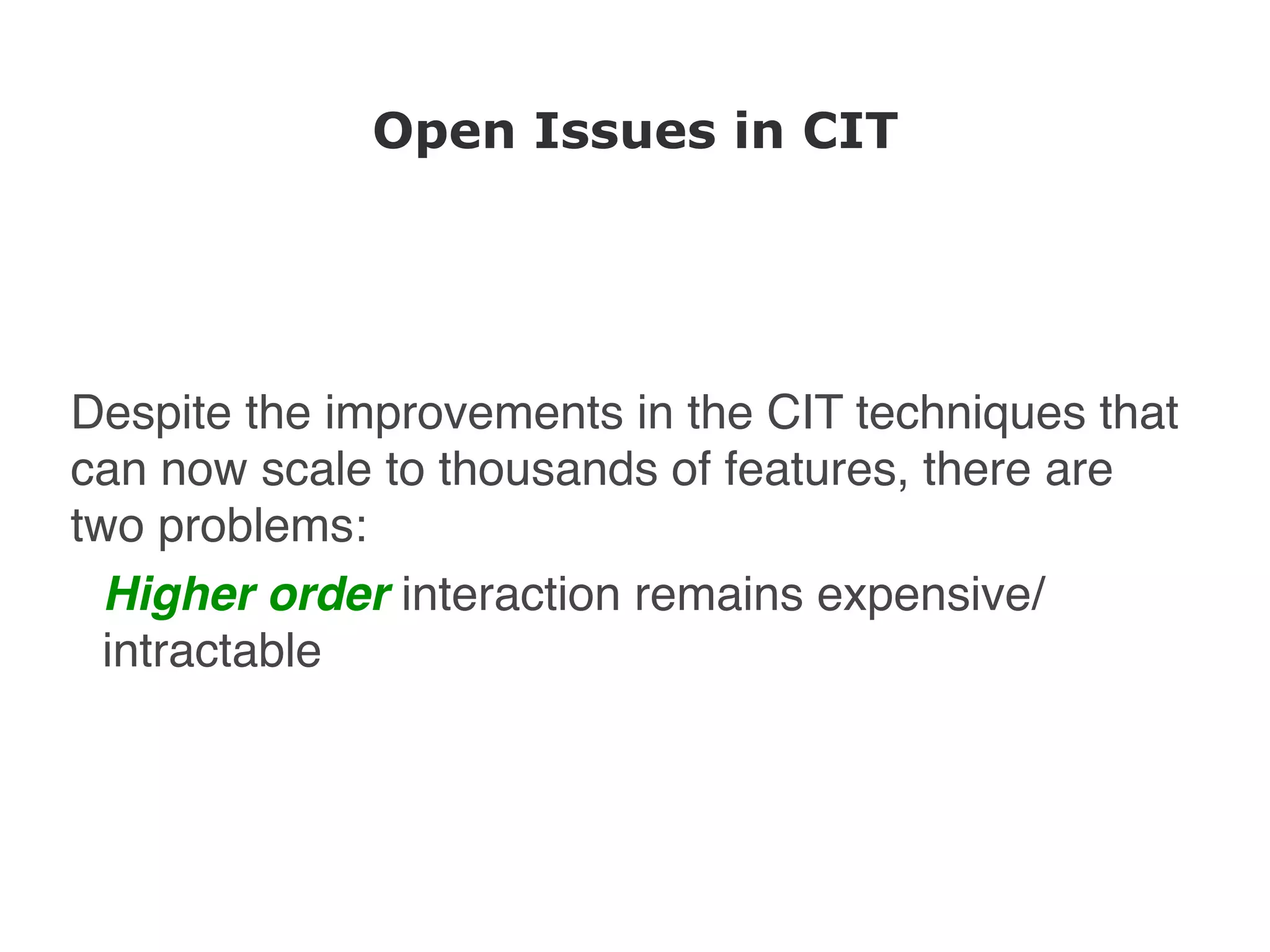 Open Issues in CIT

Despite the improvements in the CIT techniques that can now scale to thousands of features, there are two problems:

Higher order interaction remains expensive/ intractable